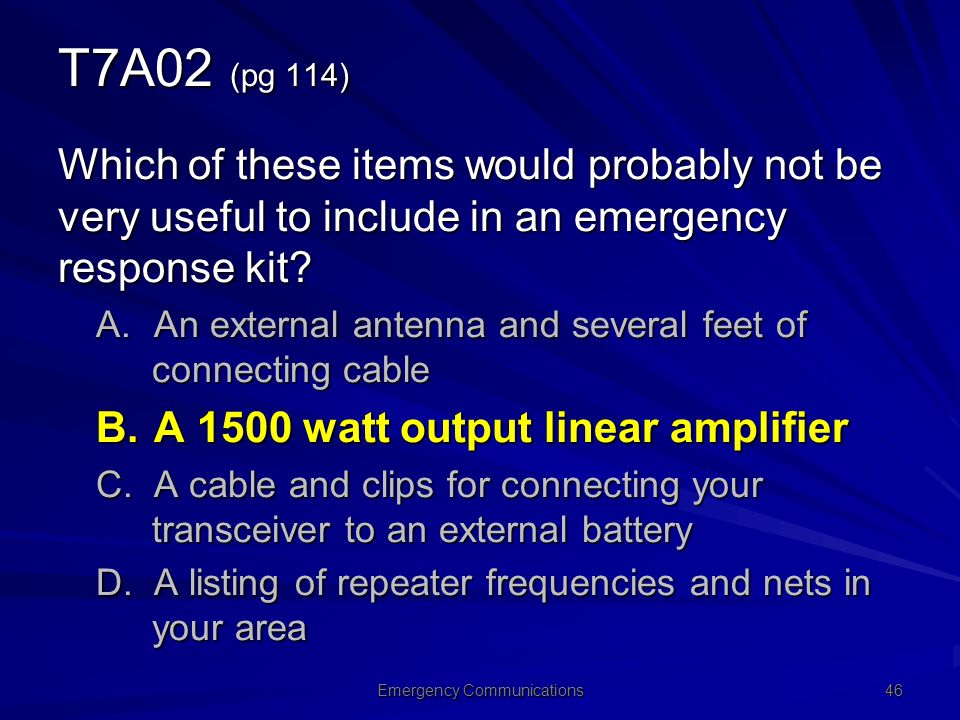 T7A02 (pg 114)

Which of these items would probably not be very useful to include in an emergency response kit?

A. An external antenna and several feet of connecting cable

B. A 1500 watt output linear amplifier

C. A cable and clips for connecting your transceiver to an external battery

D. A listing of repeater frequencies and nets in your area

Emergency Communications

46